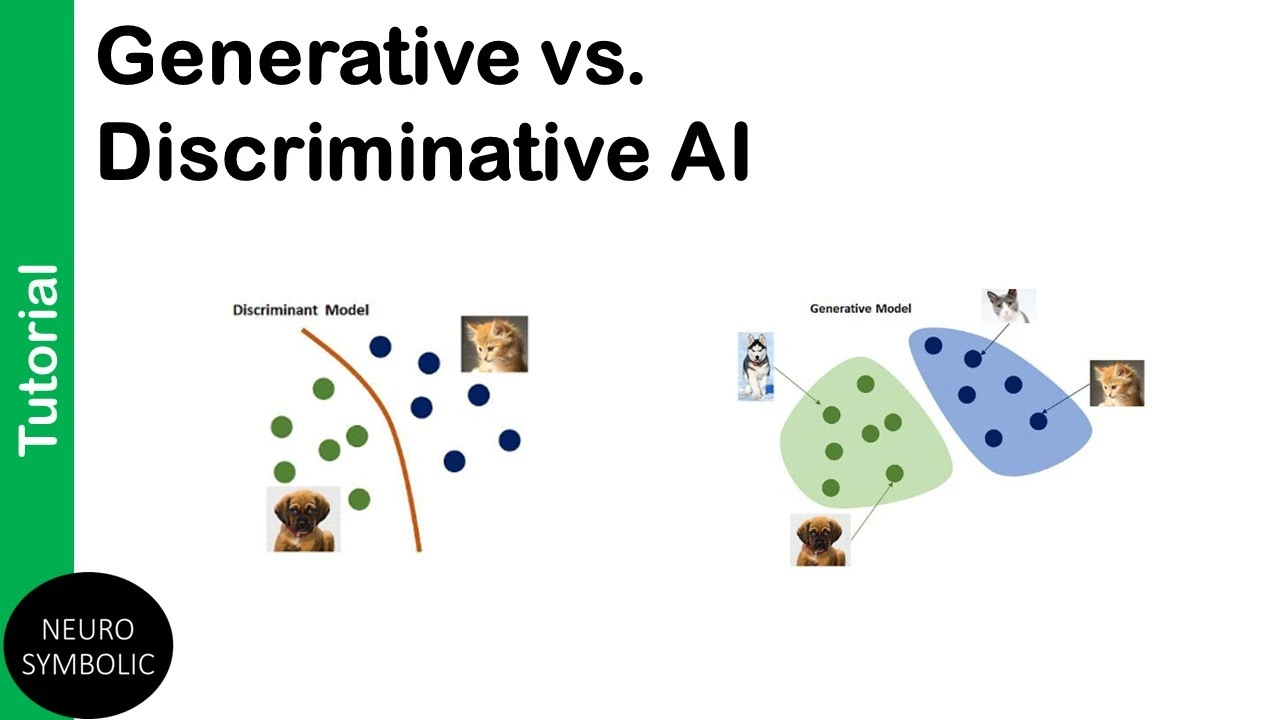 Tutorial

Generative vs. Discriminative AI

Discriminant Model

Generative Model

NEURO SYMBOLIC